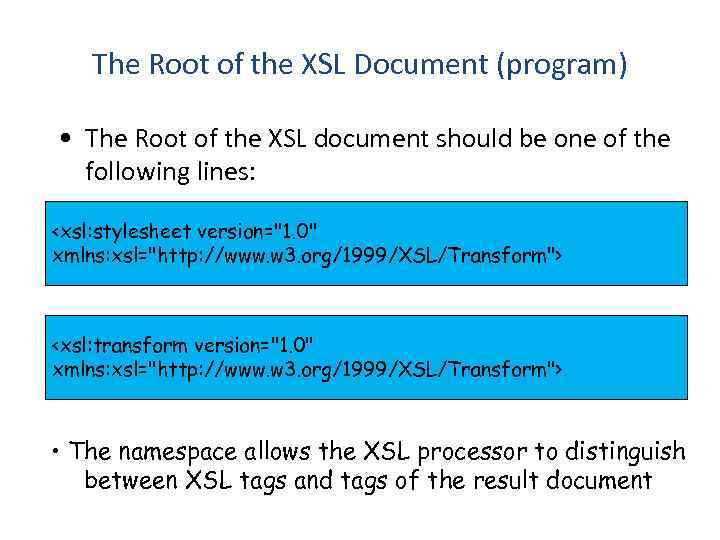 The Root of the XSL Document (program)

• The Root of the XSL document should be one of the following lines:

<xsl:stylesheet version="1.0"
xmlns:xsl="http://www.w3.org/1999/XSL/Transform">

<xsl:transform version="1.0"
xmlns:xsl="http://www.w3.org/1999/XSL/Transform">

• The namespace allows the XSL processor to distinguish between XSL tags and tags of the result document